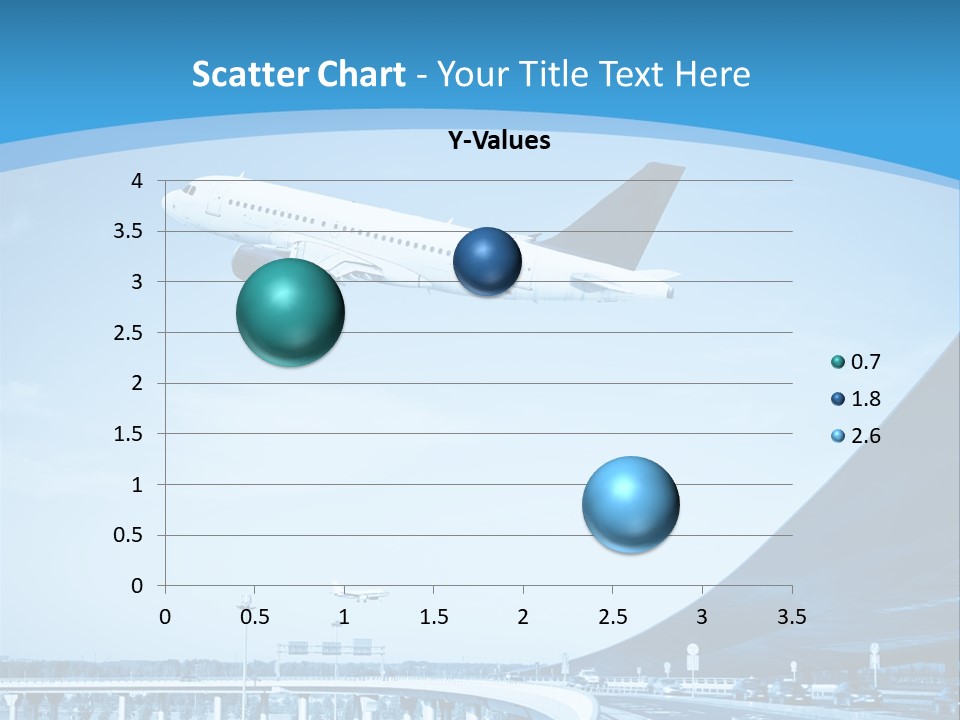 Scatter Chart - Your Title Text Here

Y-Values

4
3.5
3
2.5
2
1.5
1
0.5
0

0 0.5 1 1.5 2 2.5 3 3.5

0.7
1.8
2.6